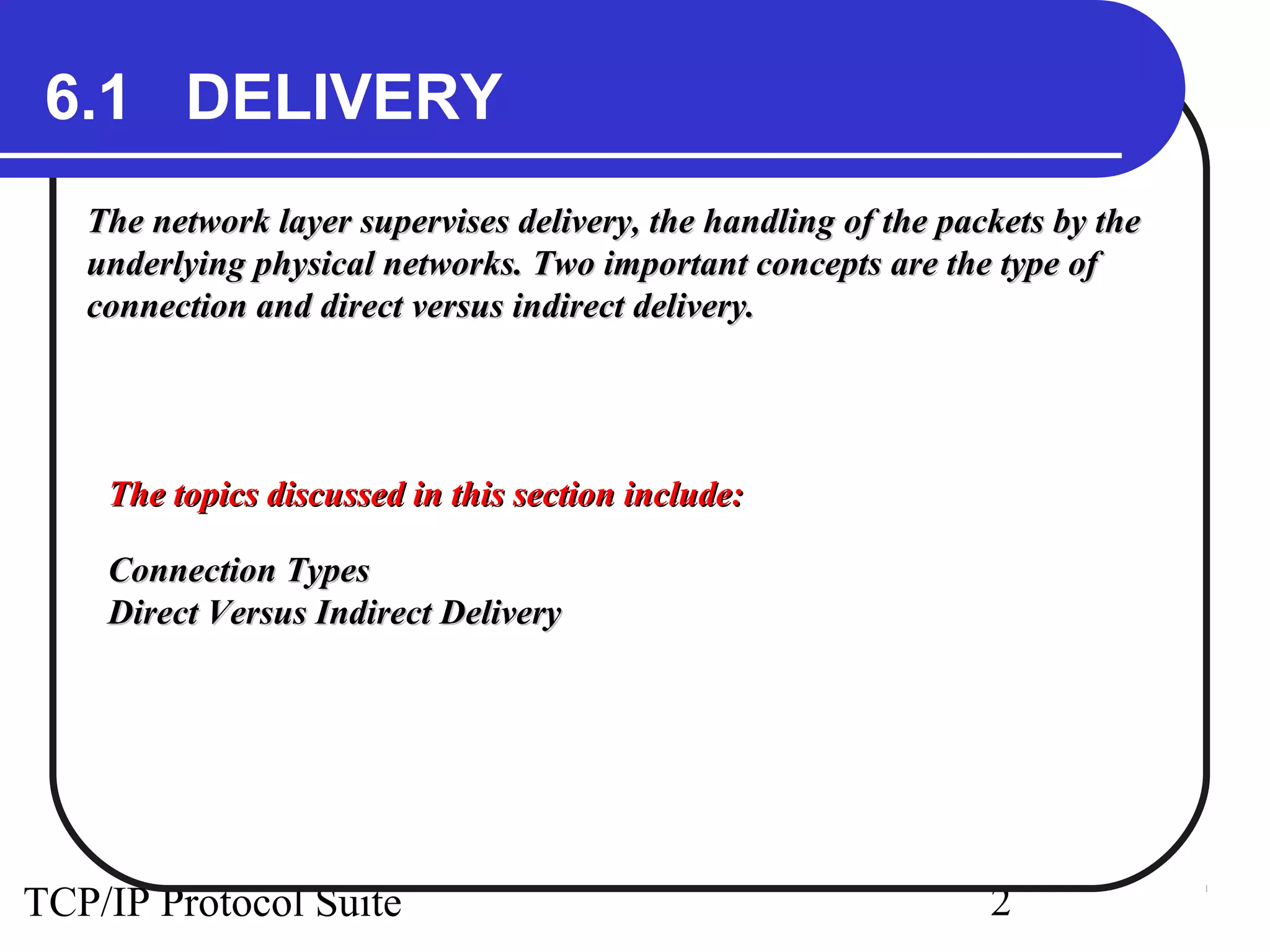 6.1 DELIVERY

The network layer supervises delivery, the handling of the packets by the underlying physical networks. Two important concepts are the type of connection and direct versus indirect delivery.

The topics discussed in this section include:

Connection Types
Direct Versus Indirect Delivery

TCP/IP Protocol Suite

2